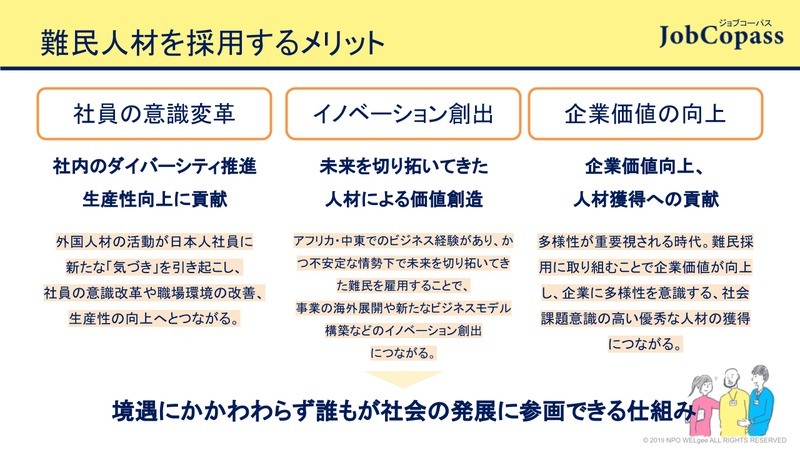 難民人材を採用するメリット

ジョブコーパス
JobCopass

社員の意識変革

社内のダイバーシティ推進
生産性向上に貢献

外国人材の活動が日本人社員に新たな「気づき」を引き起こし、社員の意識改革や職場環境の改善、生産性の向上へとつながる。

イノベーション創出

未来を切り拓いてきた
人材による価値創造

アフリカ・中東でのビジネス経験があり、かつ不安定な情勢下で未来を切り拓いてきた難民を雇用することで、事業の海外展開や新たなビジネスモデル構築などのイノベーション創出につながる。

企業価値の向上

企業価値向上、
人材獲得への貢献

多様性が重要視される時代。難民採用に取り組むことで企業価値が向上し、企業に多様性を意識する、社会課題意識の高い優秀な人材の獲得につながる。

境遇にかかわらず誰もが社会の発展に参画できる仕組み

© 2019 NPO WELgee ALL RIGHTS RESERVED